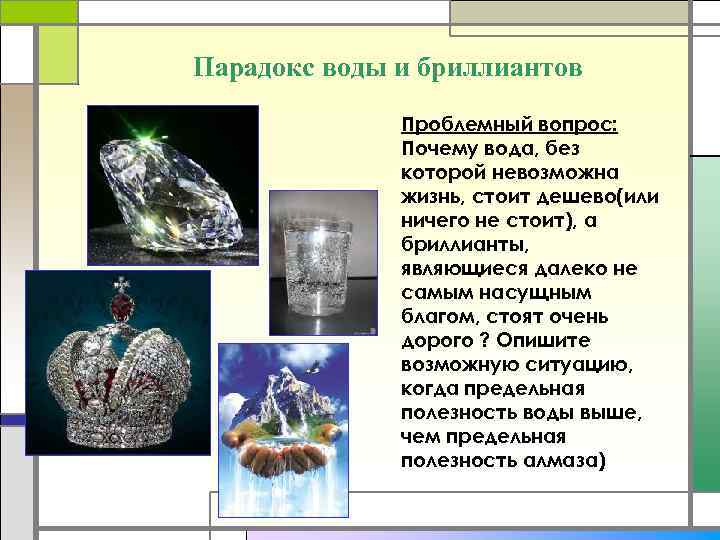 Парадокс воды и бриллиантов

Проблемный вопрос:
Почему вода, без которой невозможна жизнь, стоит дешево(или ничего не стоит), а бриллианты, являющиеся далеко не самым насущным благом, стоят очень дорого ? Опишите возможную ситуацию, когда предельная полезность воды выше, чем предельная полезность алмаза)